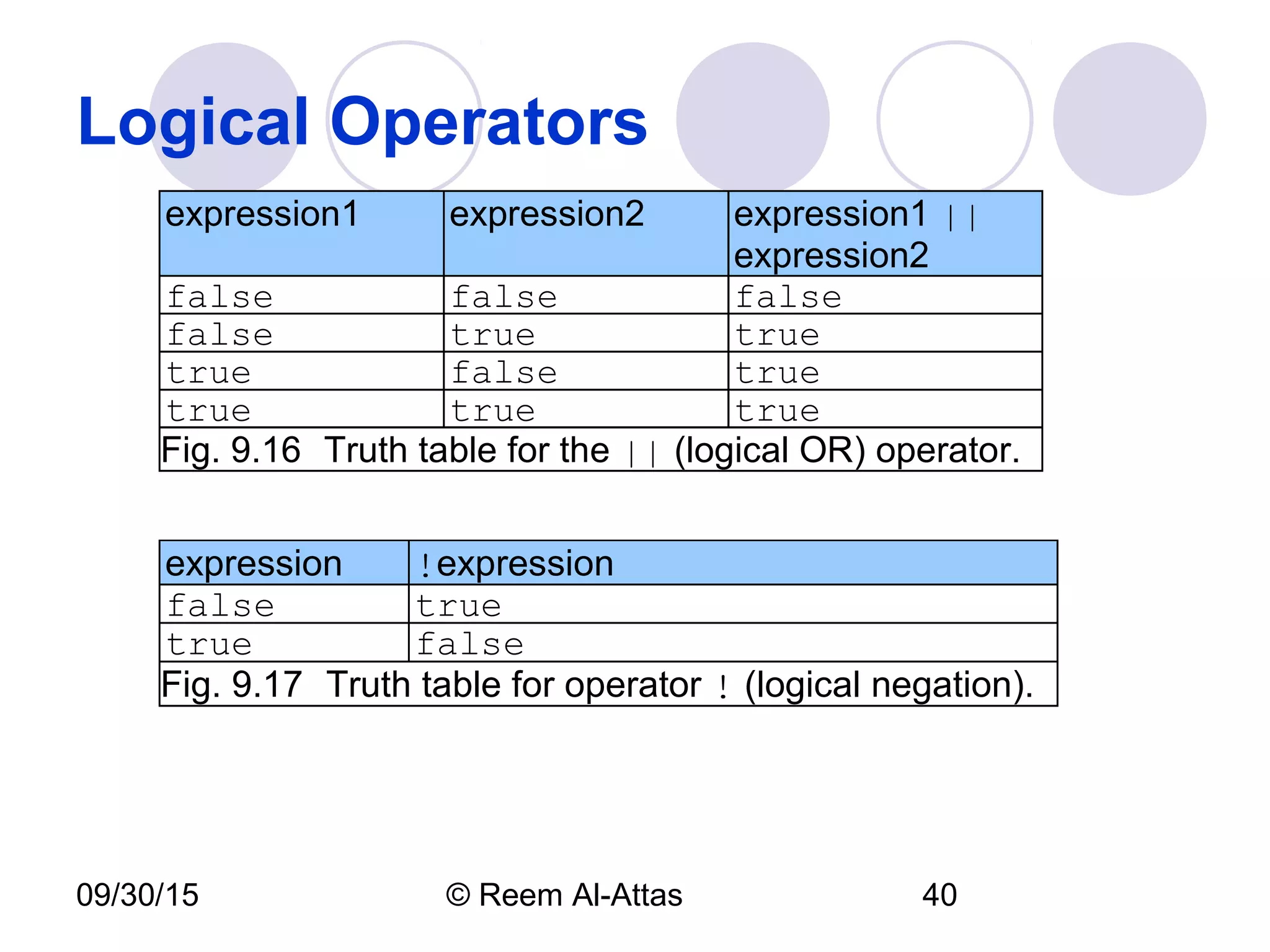 Logical Operators

| expression1 | expression2 | expression1 \|\| expression2 |
|---|---|---|
| false | false | false |
| false | true | true |
| true | false | true |
| true | true | true |

Fig. 9.16 Truth table for the || (logical OR) operator.

| expression | !expression |
|---|---|
| false | true |
| true | false |

Fig. 9.17 Truth table for operator ! (logical negation).

09/30/15 © Reem Al-Attas 40